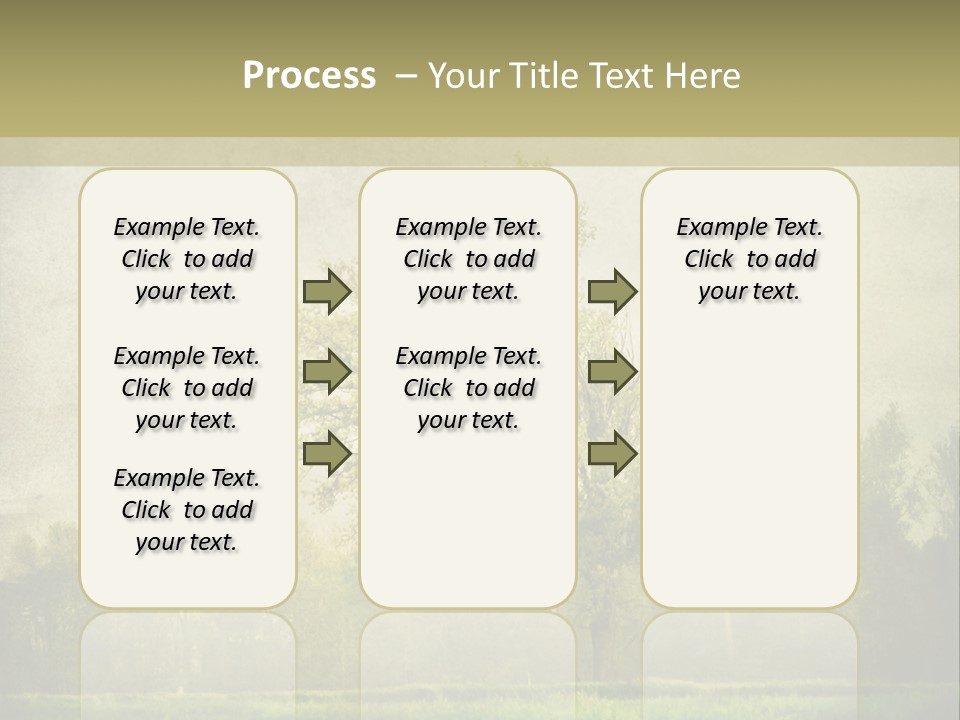 Process – Your Title Text Here

Example Text. Click to add your text.

Example Text. Click to add your text.

Example Text. Click to add your text.

Example Text. Click to add your text.

Example Text. Click to add your text.

Example Text. Click to add your text.